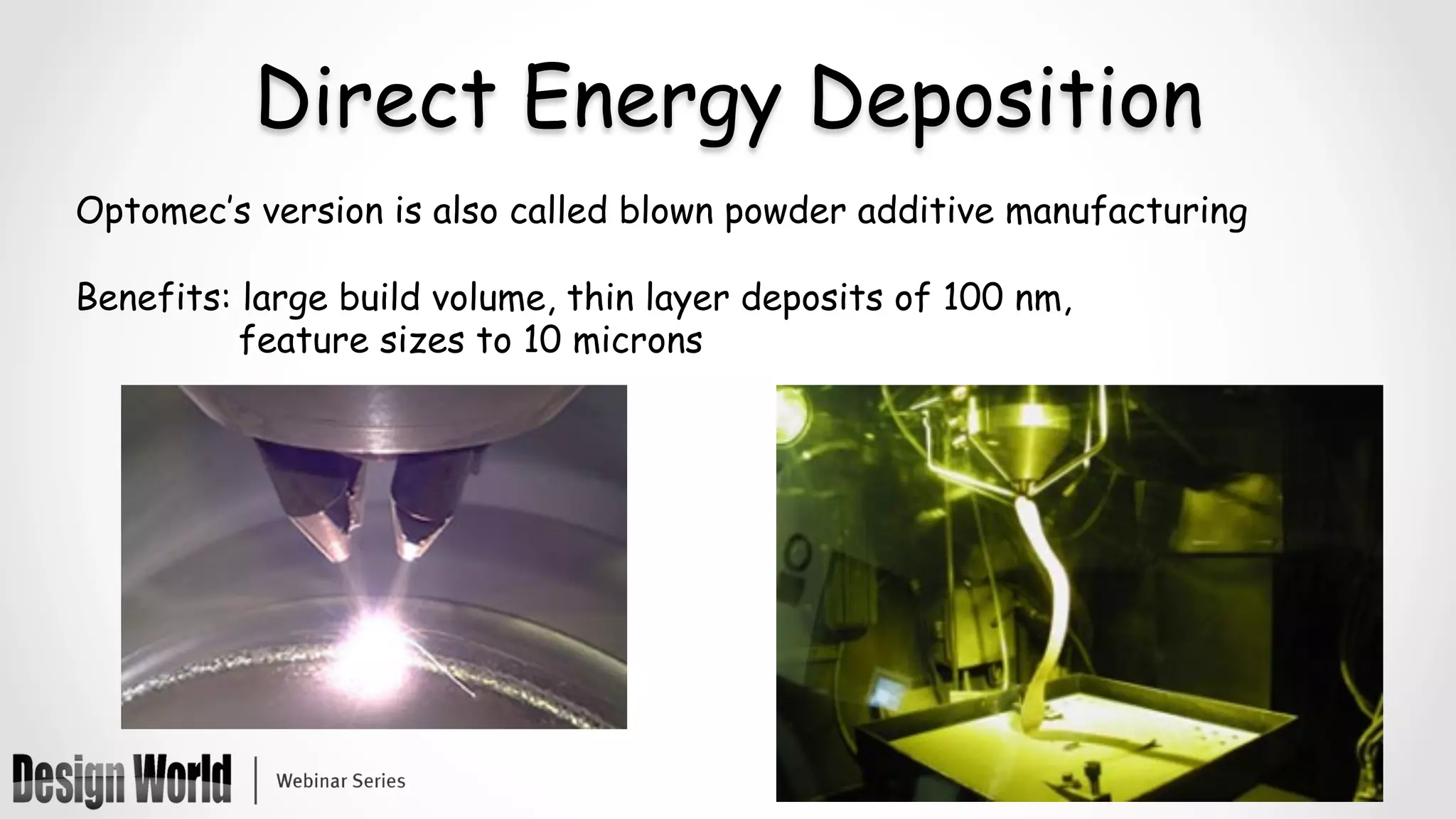 Direct Energy Deposition

Optomec's version is also called blown powder additive manufacturing

Benefits: large build volume, thin layer deposits of 100 nm, feature sizes to 10 microns

Design World | Webinar Series